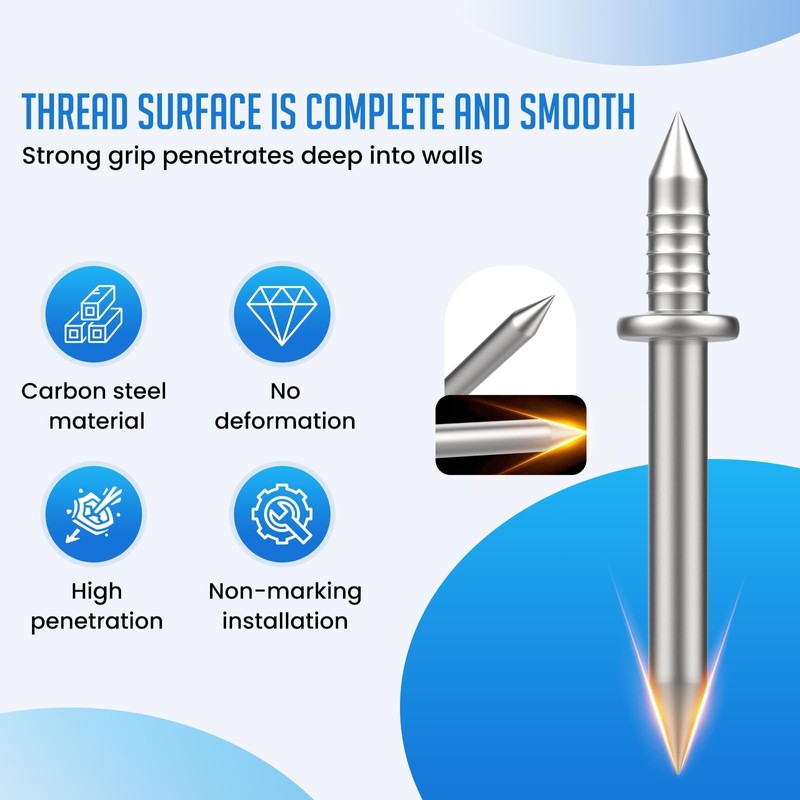 THREAD SURFACE IS COMPLETE AND SMOOTH
Strong grip penetrates deep into walls

Carbon steel material

No deformation

High penetration

Non-marking installation